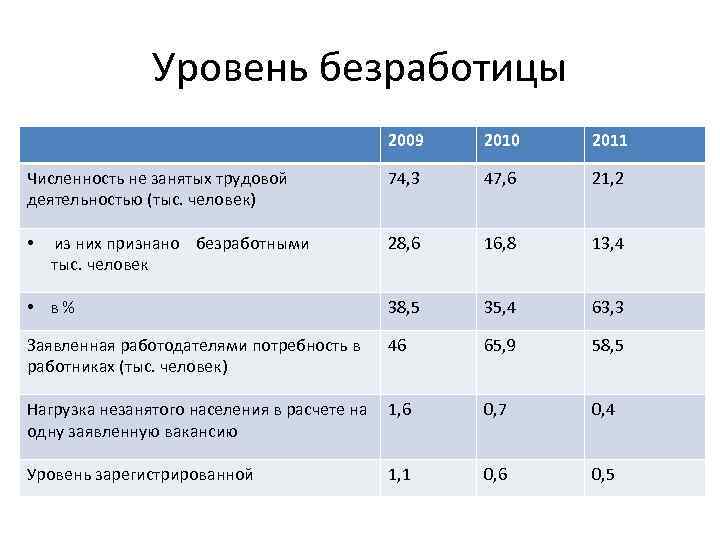 Уровень безработицы

| | 2009 | 2010 | 2011 |
|---|---|---|---|
| Численность не занятых трудовой деятельностью (тыс. человек) | 74,3 | 47,6 | 21,2 |
| • из них признано безработными тыс. человек | 28,6 | 16,8 | 13,4 |
| • в % | 38,5 | 35,4 | 63,3 |
| Заявленная работодателями потребность в работниках (тыс. человек) | 46 | 65,9 | 58,5 |
| Нагрузка незанятого населения в расчете на одну заявленную вакансию | 1,6 | 0,7 | 0,4 |
| Уровень зарегистрированной | 1,1 | 0,6 | 0,5 |